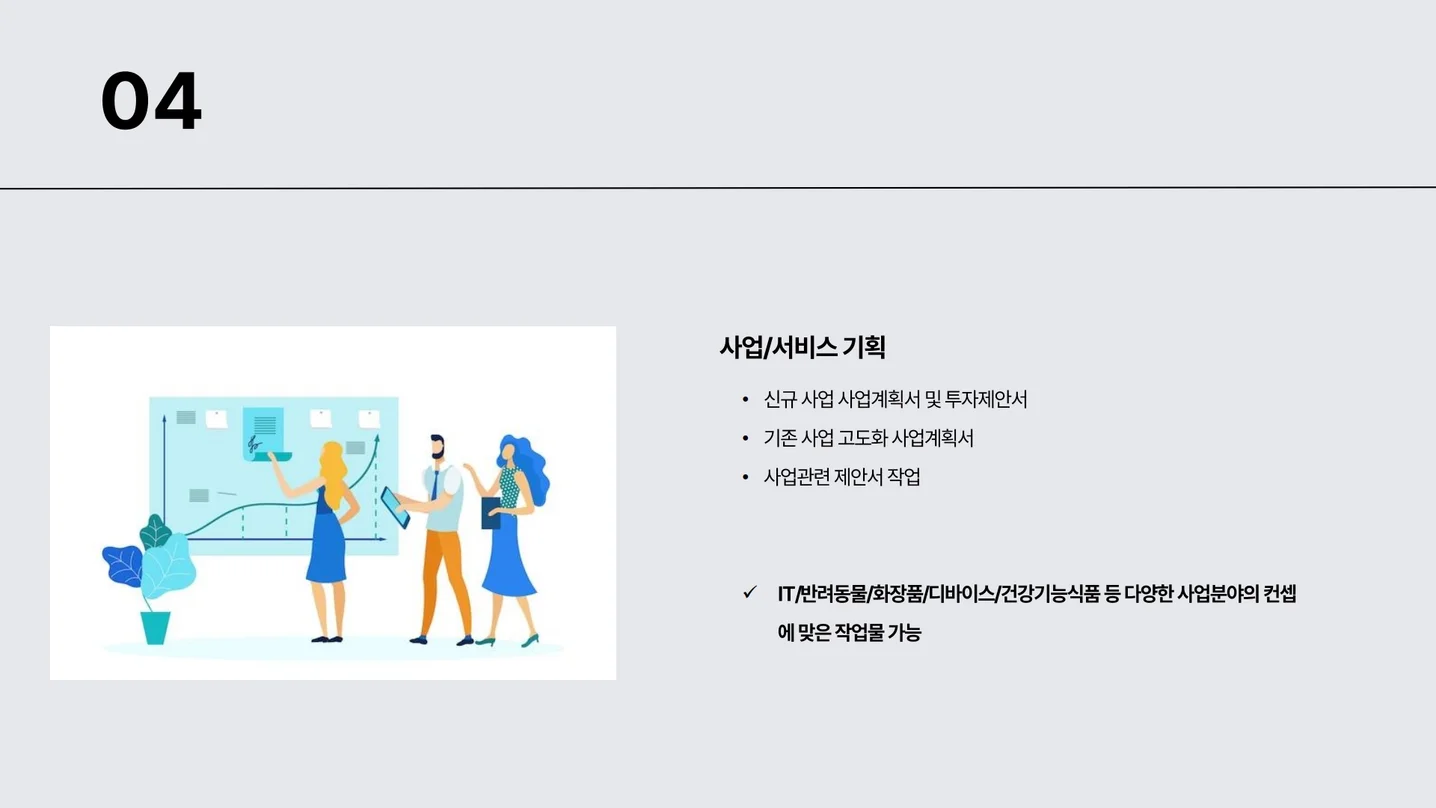 04

사업/서비스 기획

• 신규 사업 사업계획서 및 투자제안서
• 기존 사업 고도화 사업계획서
• 사업관련 제안서 작업

✓ IT/반려동물/화장품/디바이스/건강기능식품 등 다양한 사업분야의 컨셉에 맞은 작업물 가능